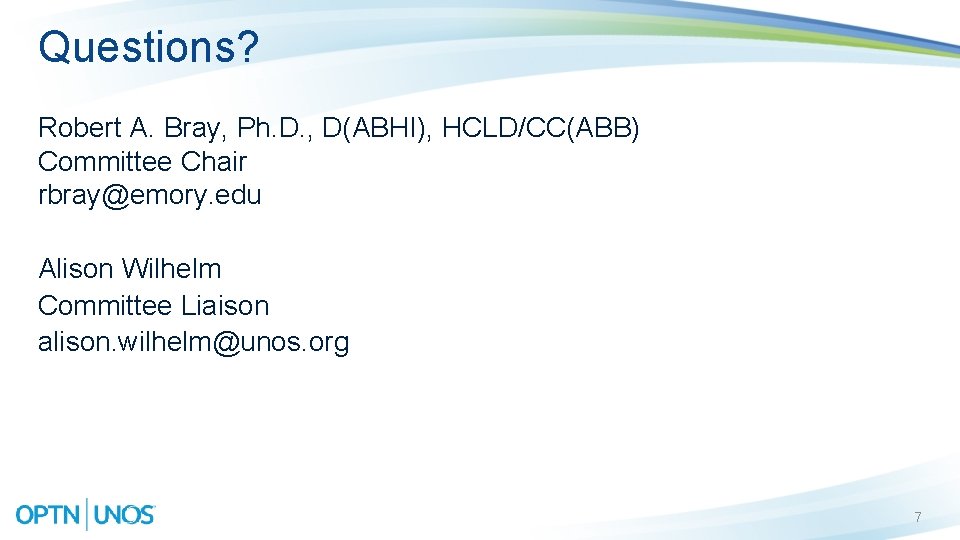 Questions?

Robert A. Bray, Ph.D., D(ABHI), HCLD/CC(ABB)
Committee Chair
rbray@emory.edu

Alison Wilhelm
Committee Liaison
alison.wilhelm@unos.org

OPTN | UNOS

7